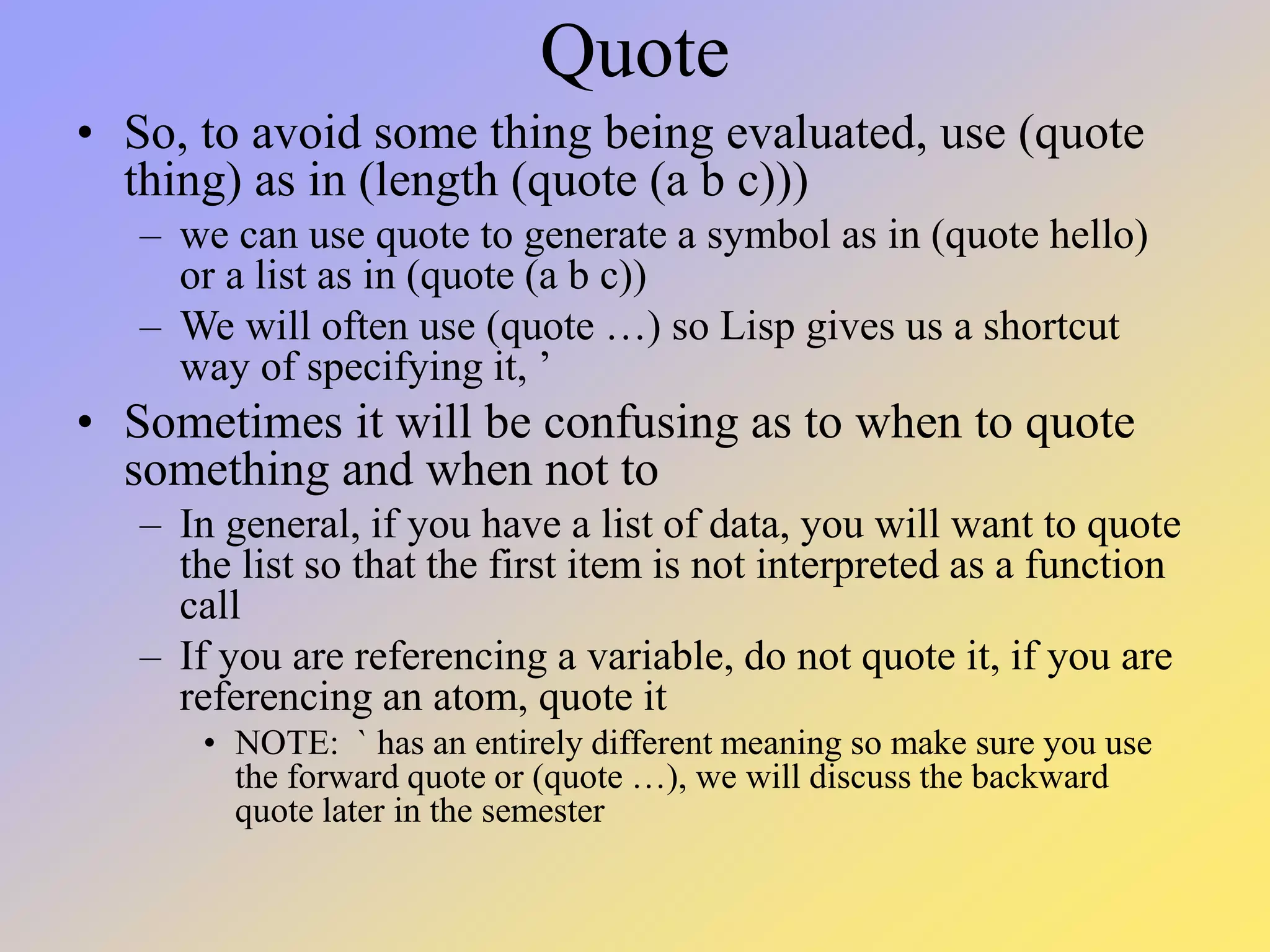 Quote

• So, to avoid some thing being evaluated, use (quote thing) as in (length (quote (a b c)))

– we can use quote to generate a symbol as in (quote hello) or a list as in (quote (a b c))

– We will often use (quote …) so Lisp gives us a shortcut way of specifying it, ’

• Sometimes it will be confusing as to when to quote something and when not to

– In general, if you have a list of data, you will want to quote the list so that the first item is not interpreted as a function call

– If you are referencing a variable, do not quote it, if you are referencing an atom, quote it

• NOTE: ` has an entirely different meaning so make sure you use the forward quote or (quote …), we will discuss the backward quote later in the semester